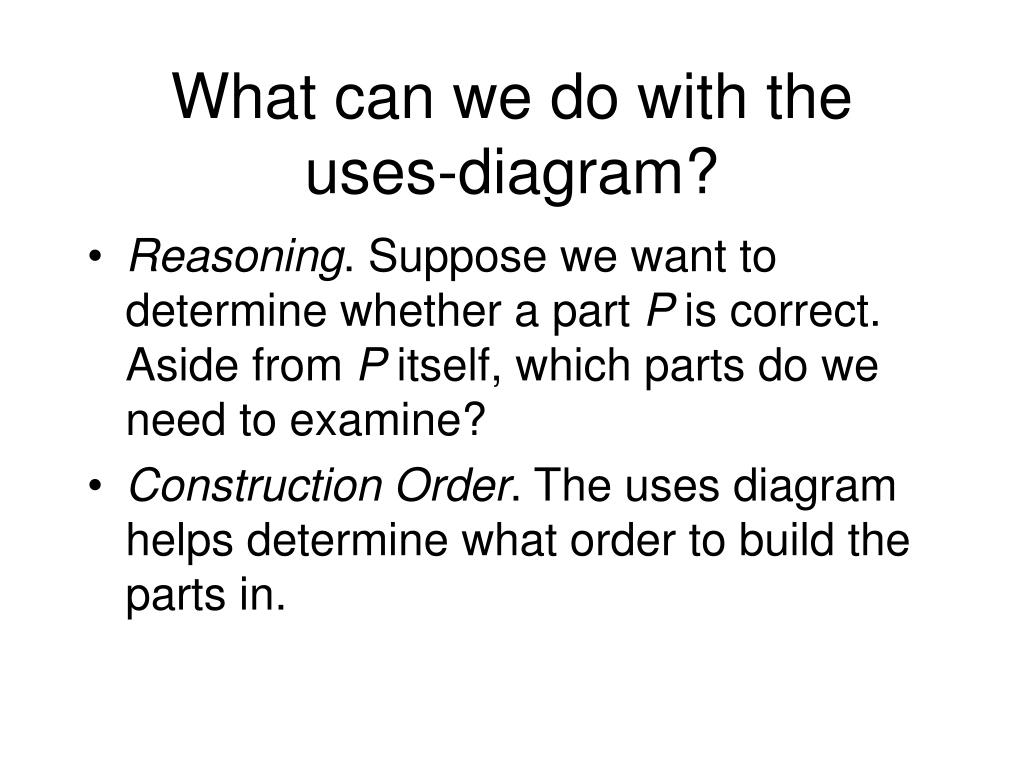 What can we do with the uses-diagram?

• Reasoning. Suppose we want to determine whether a part P is correct. Aside from P itself, which parts do we need to examine?

• Construction Order. The uses diagram helps determine what order to build the parts in.